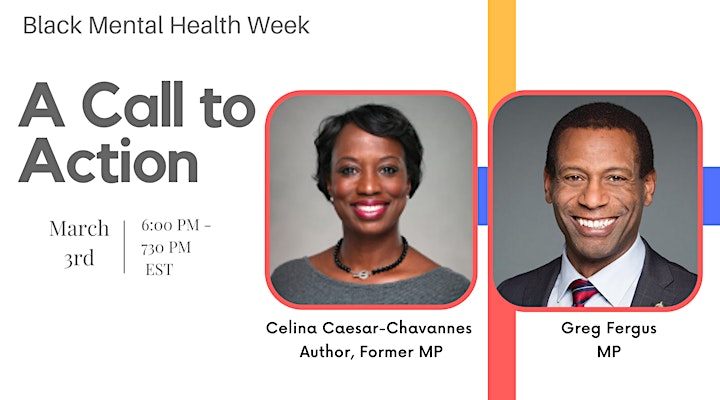 Black Mental Health Week

A Call to Action

March 3rd

6:00 PM - 730 PM EST

Celina Caesar-Chavannes
Author, Former MP

Greg Fergus
MP